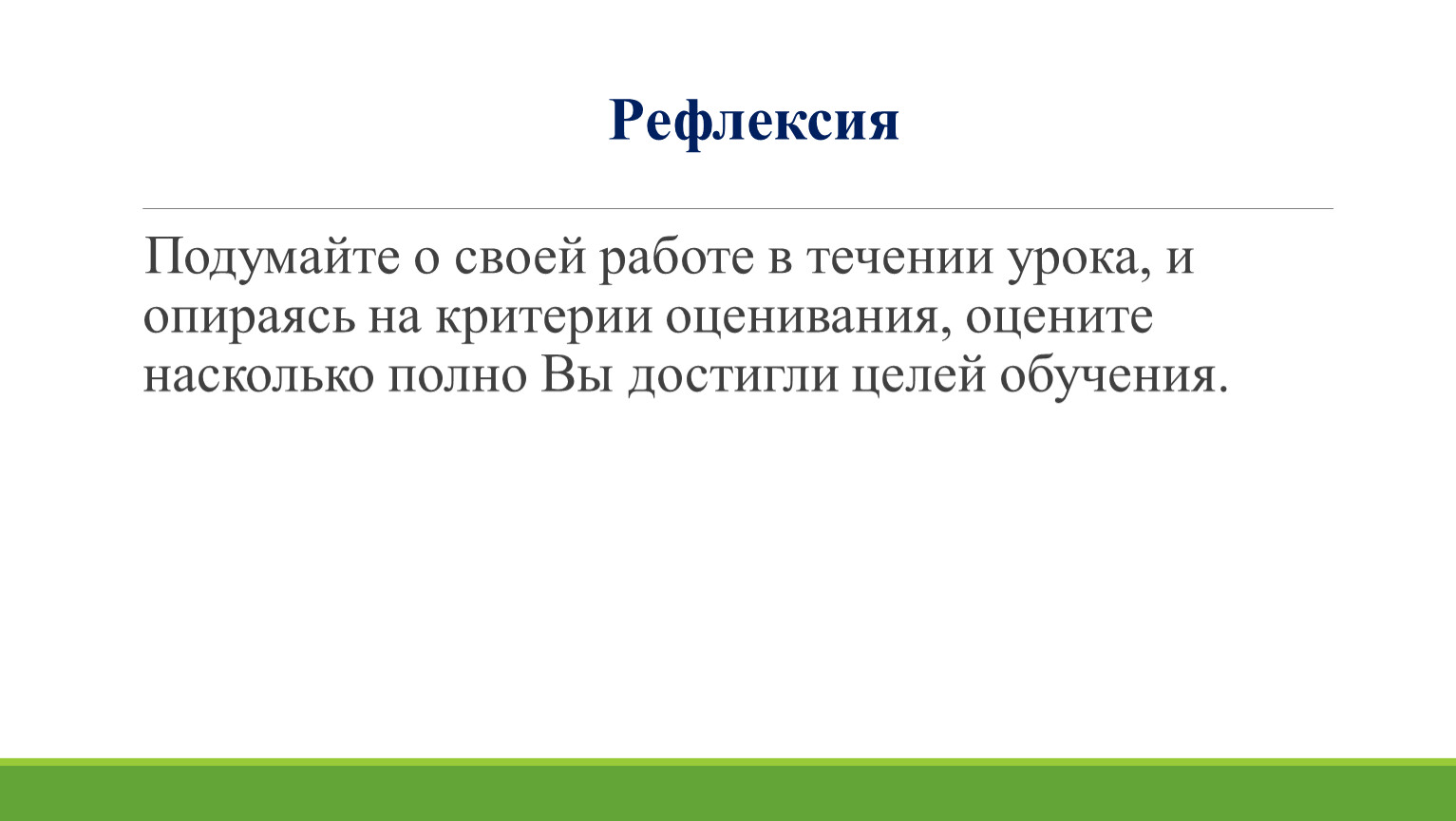 Рефлексия

Подумайте о своей работе в течении урока, и опираясь на критерии оценивания, оцените насколько полно Вы достигли целей обучения.